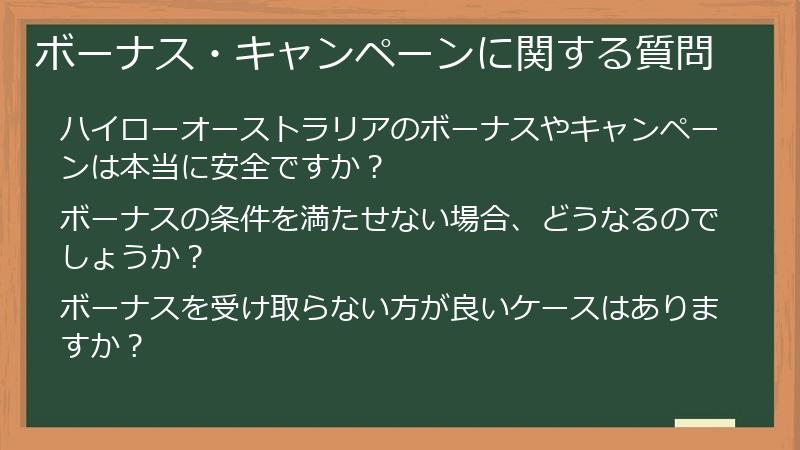 ボーナス・キャンペーンに関する質問

ハイローオーストラリアのボーナスやキャンペーンは本当に安全ですか？

ボーナスの条件を満たせない場合、どうなるのでしょうか？

ボーナスを受け取らない方が良いケースはありますか？